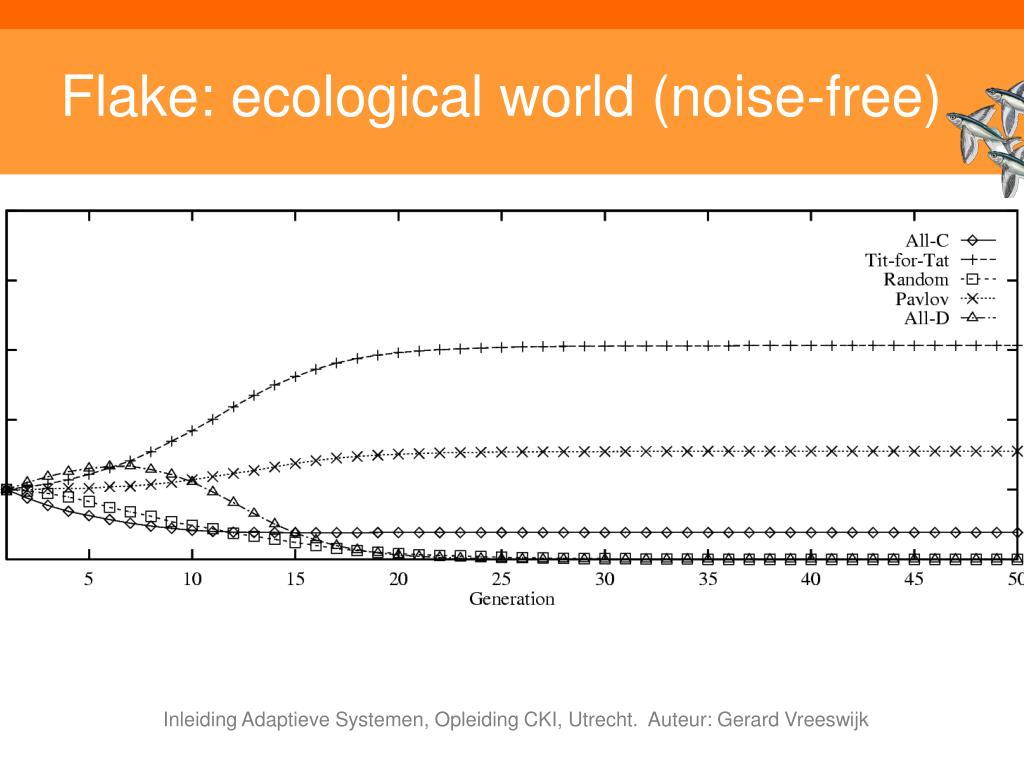 Flake: ecological world (noise-free)

All-C
Tit-for-Tat
Random
Pavlov
All-D

5
10
15
20
25
30
35
40
45
50
Generation

Inleiding Adaptieve Systemen, Opleiding CKI, Utrecht. Auteur: Gerard Vreeswijk